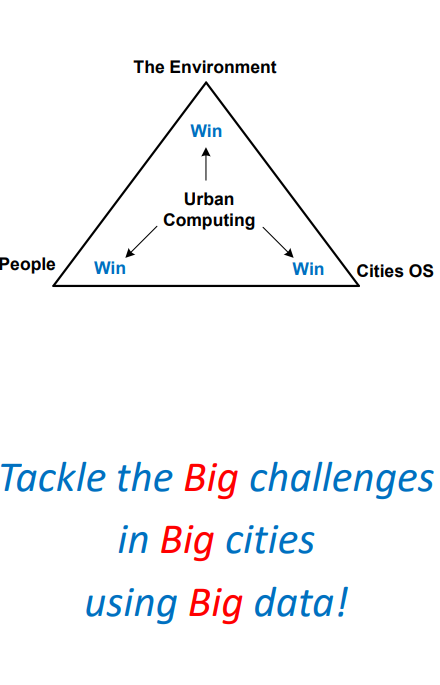 The Environment

Win

Urban Computing

People

Win

Win

Cities OS

Tackle the Big challenges in Big cities using Big data!